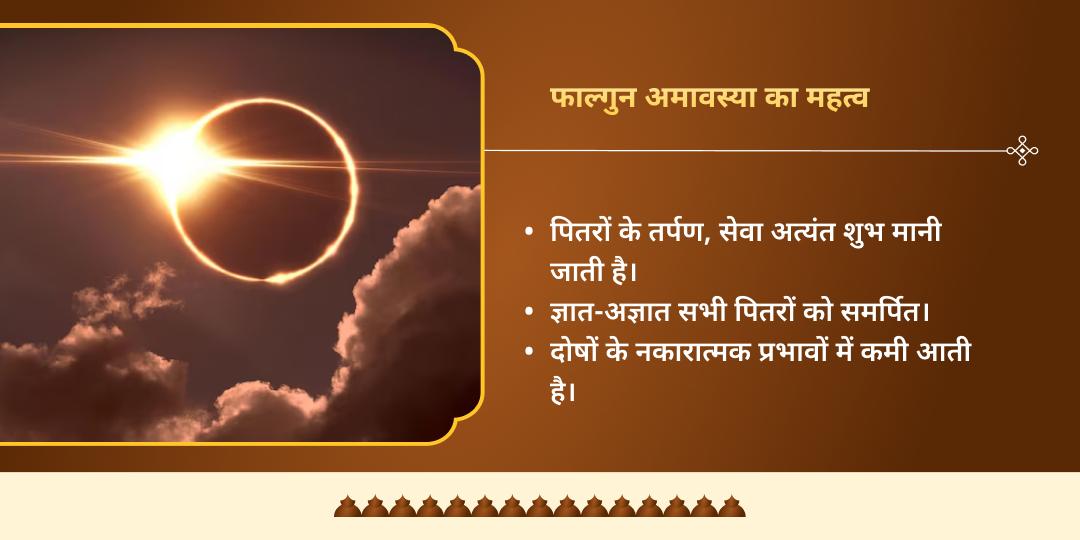 फाल्गुन अमावस्या का महत्व

• पितरों के तर्पण, सेवा अत्यंत शुभ मानी जाती है।
• ज्ञात-अज्ञात सभी पितरों को समर्पित।
• दोषों के नकारात्मक प्रभावों में कमी आती है।